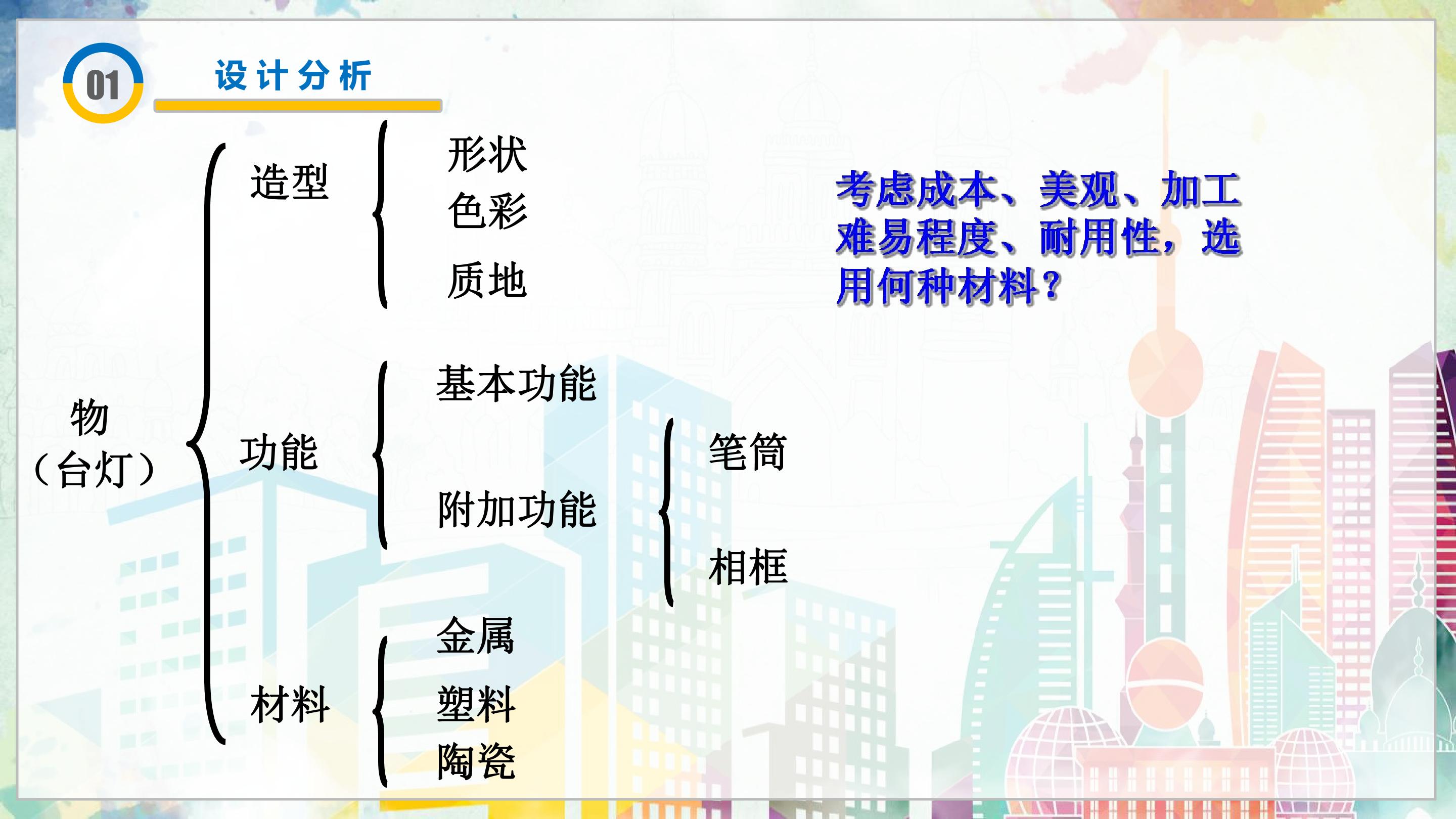 01

设计分析

物
（台灯）

造型

形状
色彩
质地

功能

基本功能

附加功能

笔筒

相框

材料

金属
塑料
陶瓷

考虑成本、美观、加工难易程度、耐用性，选用何种材料？